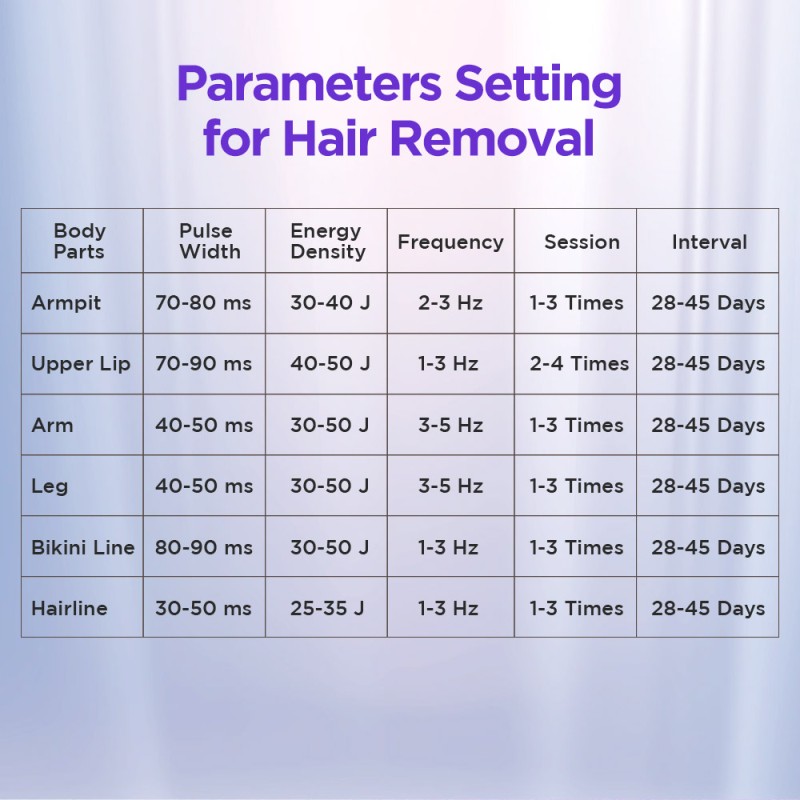 Parameters Setting for Hair Removal

| Body Parts | Pulse Width | Energy Density | Frequency | Session | Interval |
|---|---|---|---|---|---|
| Armpit | 70-80 ms | 30-40 J | 2-3 Hz | 1-3 Times | 28-45 Days |
| Upper Lip | 70-90 ms | 40-50 J | 1-3 Hz | 2-4 Times | 28-45 Days |
| Arm | 40-50 ms | 30-50 J | 3-5 Hz | 1-3 Times | 28-45 Days |
| Leg | 40-50 ms | 30-50 J | 3-5 Hz | 1-3 Times | 28-45 Days |
| Bikini Line | 80-90 ms | 30-50 J | 1-3 Hz | 1-3 Times | 28-45 Days |
| Hairline | 30-50 ms | 25-35 J | 1-3 Hz | 1-3 Times | 28-45 Days |